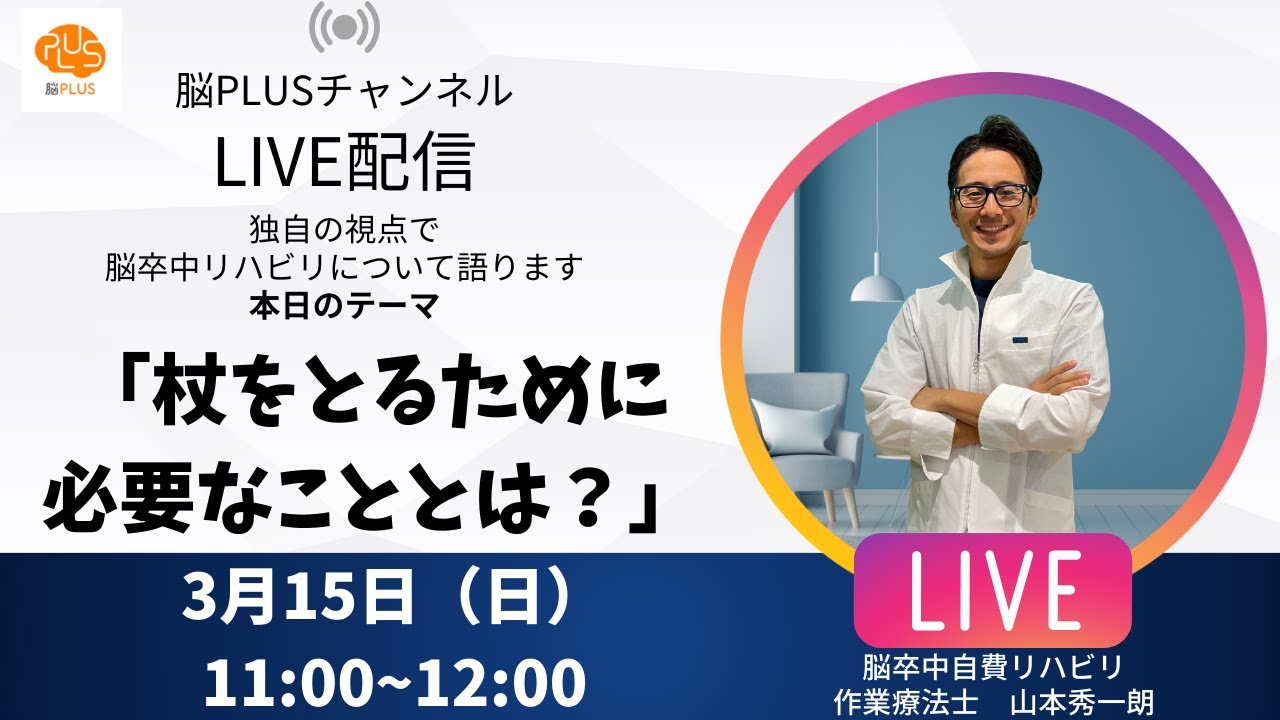 PLUS
脳PLUS

脳PLUSチャンネル
LIVE配信
独自の視点で
脳卒中リハビリについて語ります
本日のテーマ
「杖をとるために
必要なこととは？」

3月15日（日）
11:00~12:00

LIVE
脳卒中自費リハビリ
作業療法士　山本秀一朗